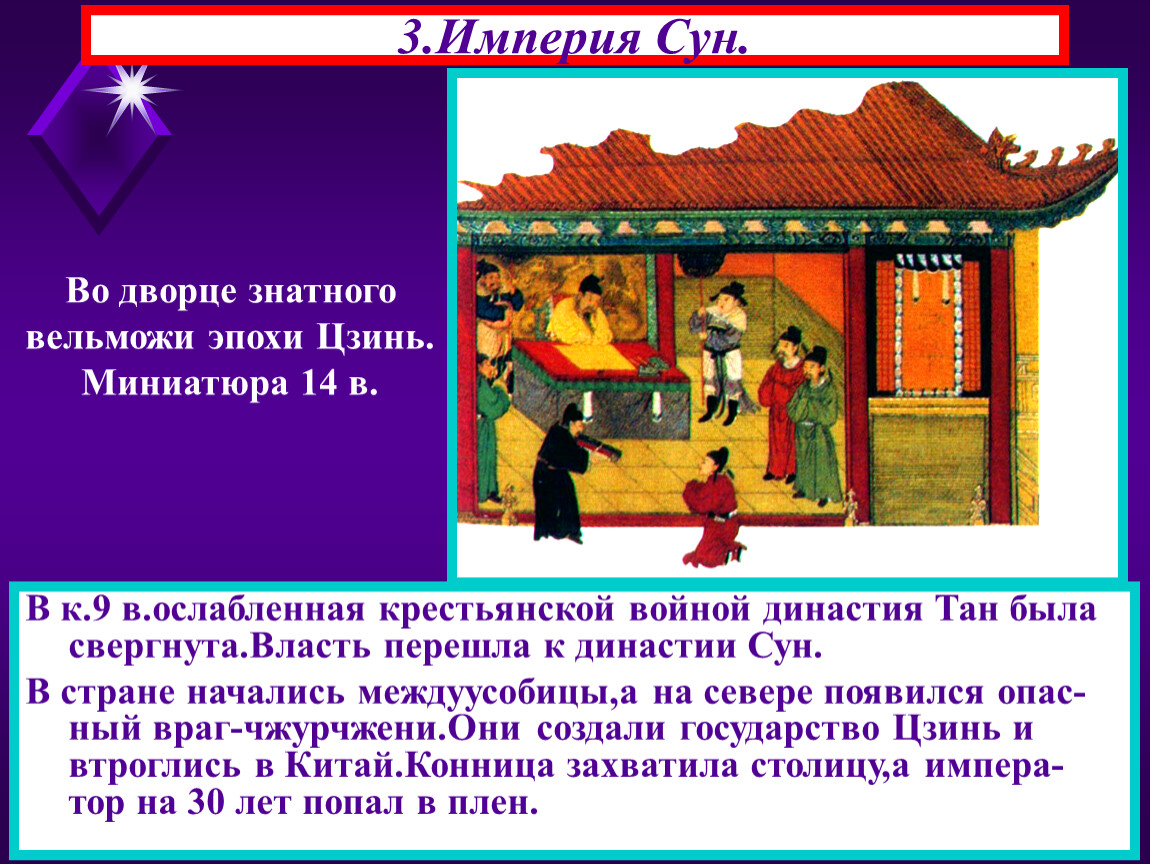 3.Империя Сун.

Во дворце знатного вельможи эпохи Цзинь. Миниатюра 14 в.

В к.9 в.ослабленная крестьянской войной династия Тан была свергнута.Власть перешла к династии Сун.

В стране начались междуусобицы,а на севере появился опасный враг-чжурчжени.Они создали государство Цзинь и втроглись в Китай.Конница захватила столицу,а император на 30 лет попал в плен.